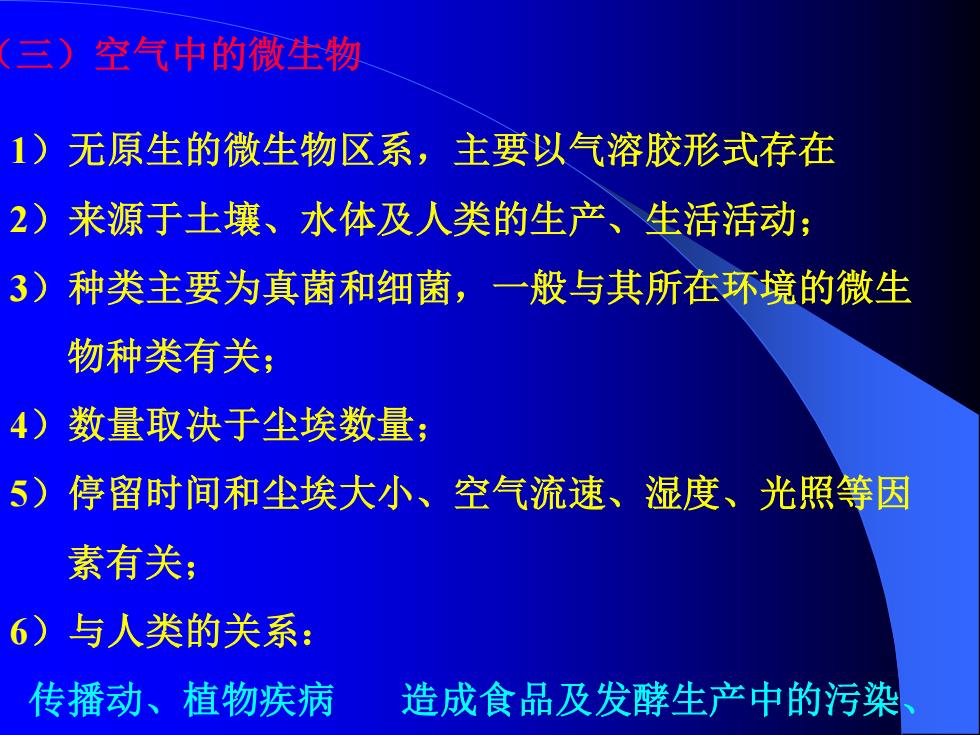 （三）空气中的微生物

1）无原生的微生物区系，主要以气溶胶形式存在

2）来源于土壤、水体及人类的生产、生活活动；

3）种类主要为真菌和细菌，一般与其所在环境的微生物种类有关；

4）数量取决于尘埃数量；

5）停留时间和尘埃大小、空气流速、湿度、光照等因素有关；

6）与人类的关系：

传播动、植物疾病　　造成食品及发酵生产中的污染、